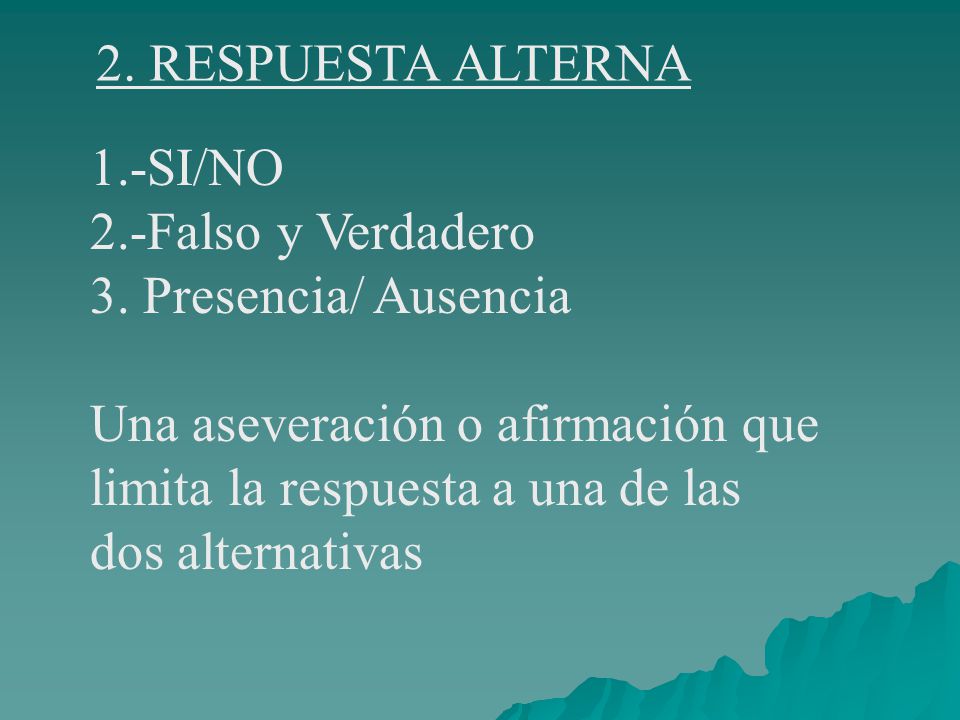 2. RESPUESTA ALTERNA

1.-SI/NO
2.-Falso y Verdadero
3. Presencia/ Ausencia

Una aseveración o afirmación que limita la respuesta a una de las dos alternativas